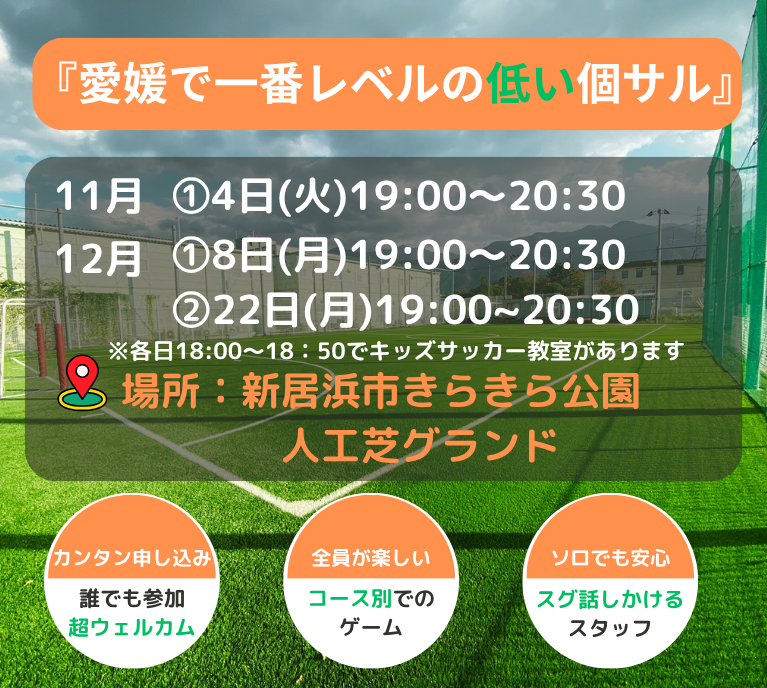 『愛媛で一番レベルの低い個サル』

11月　①4日(火)19:00～20:30
12月　①8日(月)19:00～20:30
②22日(月)19:00~20:30
※各日18:00～18：50でキッズサッカー教室があります
場所：新居浜市きらきら公園
人工芝グランド

カンタン申し込み
誰でも参加
超ウェルカム

全員が楽しい
コース別での
ゲーム

ソロでも安心
スグ話しかける
スタッフ